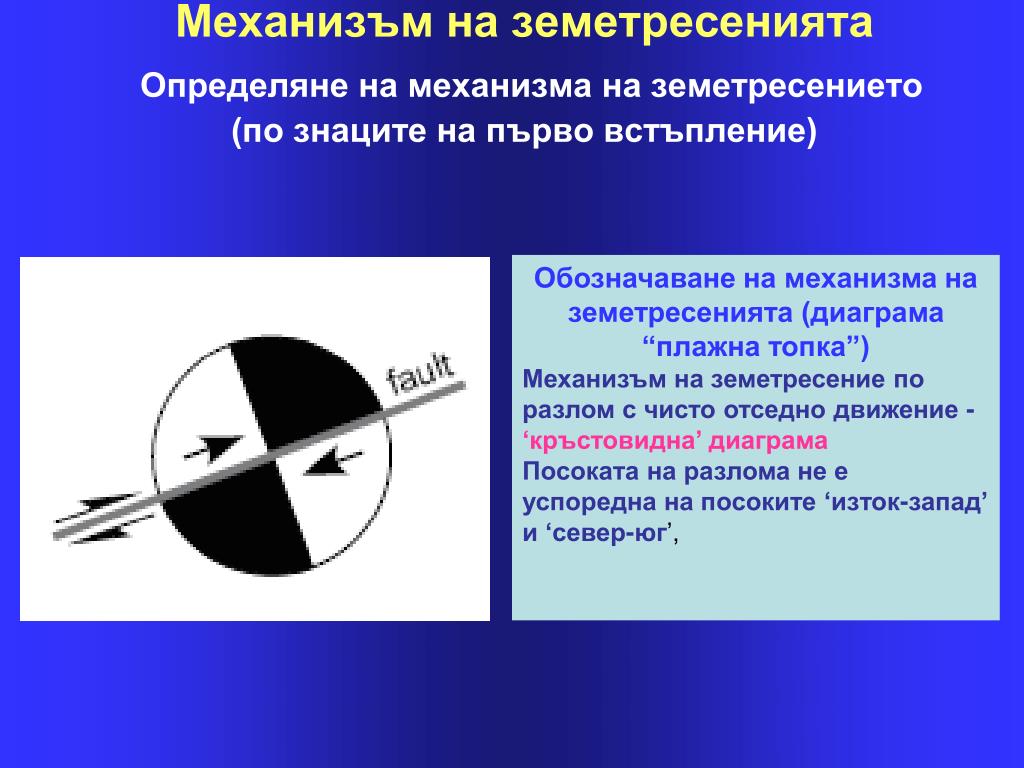 Механизъм на земетресенията

Определяне на механизма на земетресението (по знаците на първо встъпление)

fault

Обозначаване на механизма на земетресенията (диаграма “плажна топка”)

Механизъм на земетресение по разлом с чисто отседно движение - ‘кръстовидна’ диаграма

Посоката на разлома не е успоредна на посоките ‘изток-запад’ и ‘север-юг’,